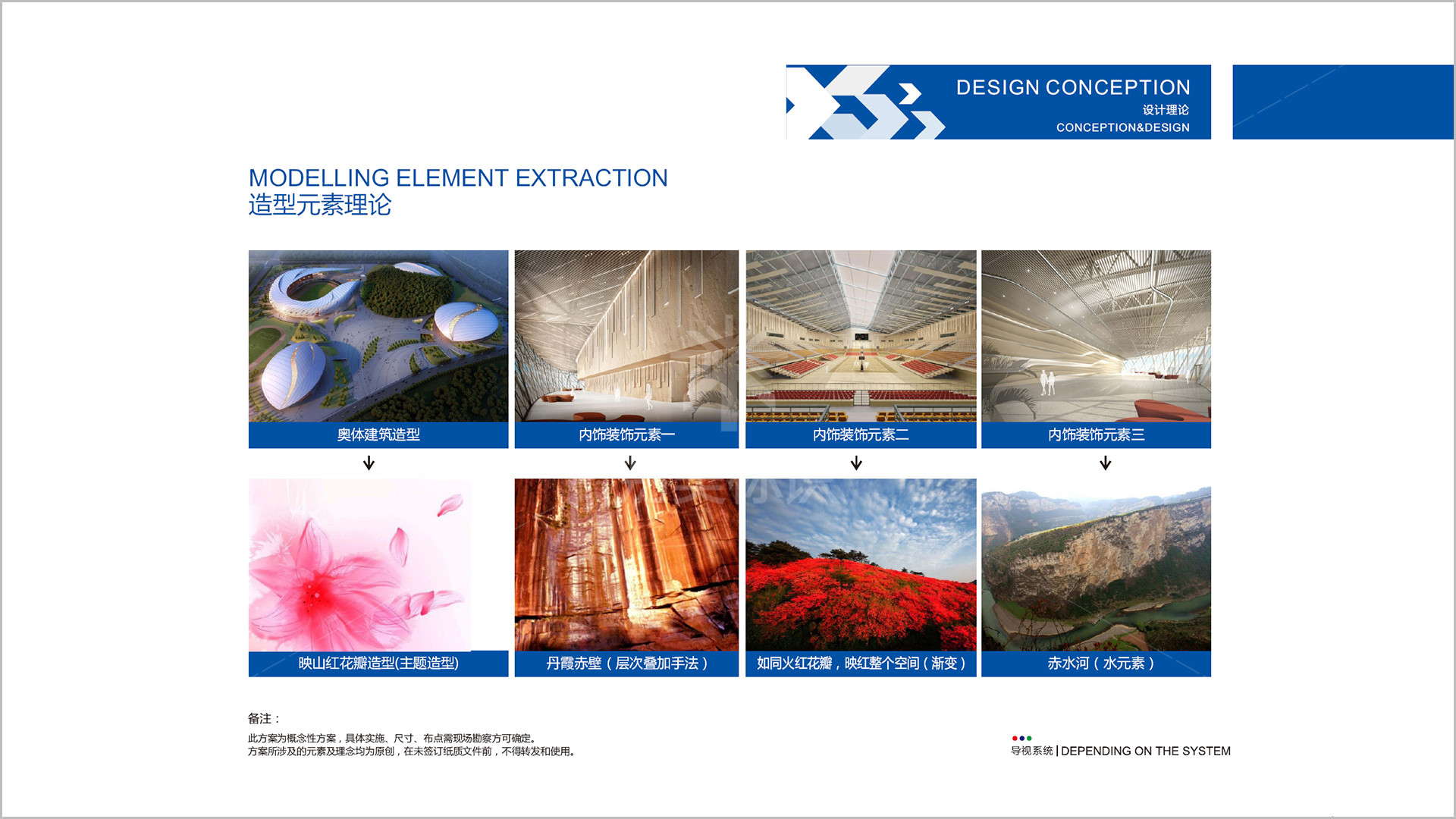 DESIGN CONCEPTION
设计理论
CONCEPTION&DESIGN

MODELLING ELEMENT EXTRACTION
造型元素理论

奥体建筑造型

内饰装饰元素一

内饰装饰元素二

内饰装饰元素三

映山红花瓣造型(主题造型)

丹霞赤壁（层次叠加手法）

如同火红花瓣，映红整个空间（渐变）

赤水河（水元素）

备注：
此方案为概念性方案，具体实施、尺寸、布点需现场勘察方可确定。
方案所涉及的元素及理念均为原创，在未签订纸质文件前，不得转发和使用。

导视系统 | DEPENDING ON THE SYSTEM